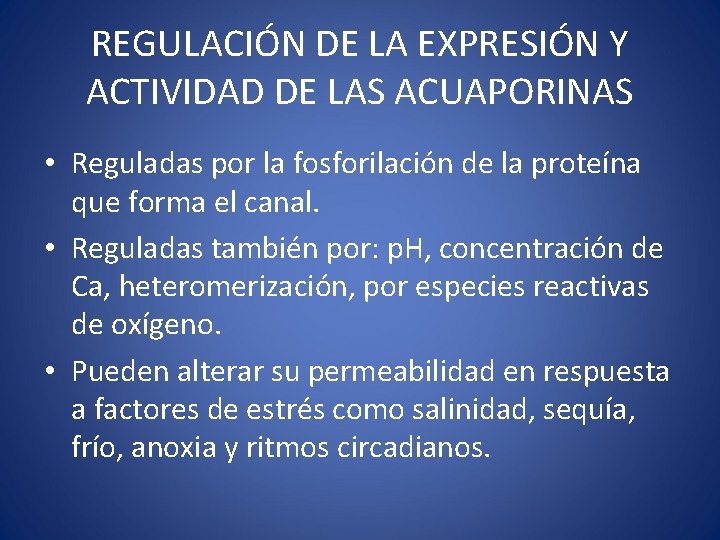 REGULACIÓN DE LA EXPRESIÓN Y ACTIVIDAD DE LAS ACUAPORINAS

• Reguladas por la fosforilación de la proteína que forma el canal.

• Reguladas también por: pH, concentración de Ca, heteromerización, por especies reactivas de oxígeno.

• Pueden alterar su permeabilidad en respuesta a factores de estrés como salinidad, sequía, frío, anoxia y ritmos circadianos.